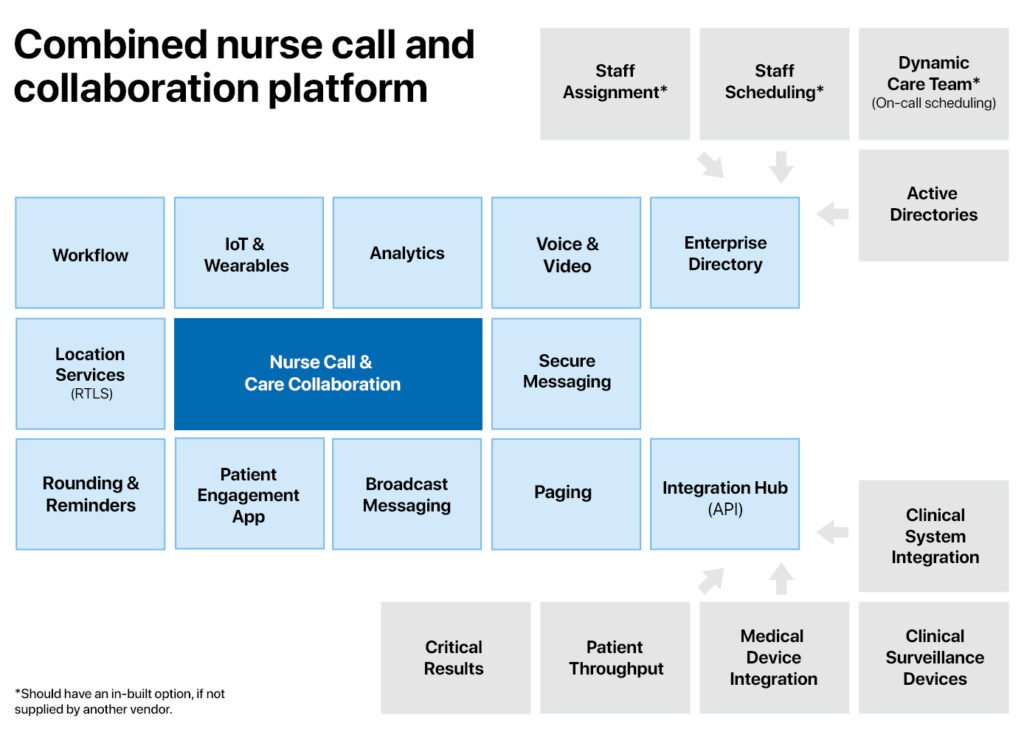 Combined nurse call and collaboration platform

Staff Assignment*

Staff Scheduling*

Dynamic Care Team* (On-call scheduling)

Active Directories

Workflow

IoT & Wearables

Analytics

Voice & Video

Enterprise Directory

Location Services (RTLS)

Nurse Call & Care Collaboration

Secure Messaging

Rounding & Reminders

Patient Engagement App

Broadcast Messaging

Paging

Integration Hub (API)

Clinical System Integration

Critical Results

Patient Throughput

Medical Device Integration

Clinical Surveillance Devices

*Should have an in-built option, if not supplied by another vendor.